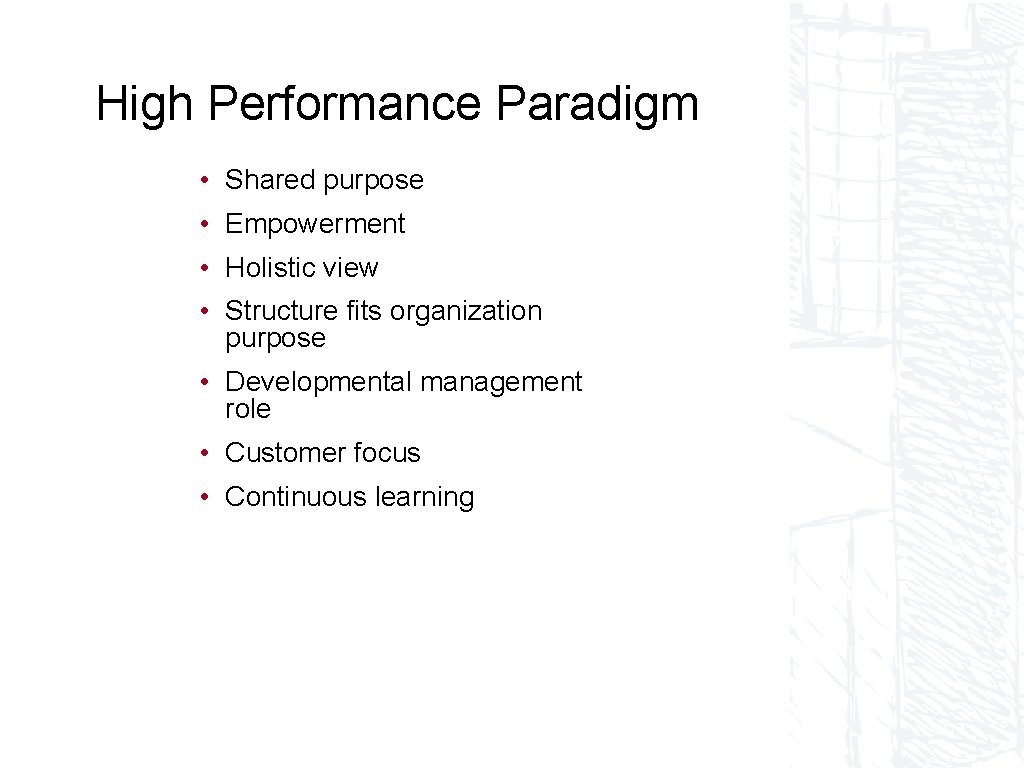 High Performance Paradigm

• Shared purpose
• Empowerment
• Holistic view
• Structure fits organization purpose
• Developmental management role
• Customer focus
• Continuous learning